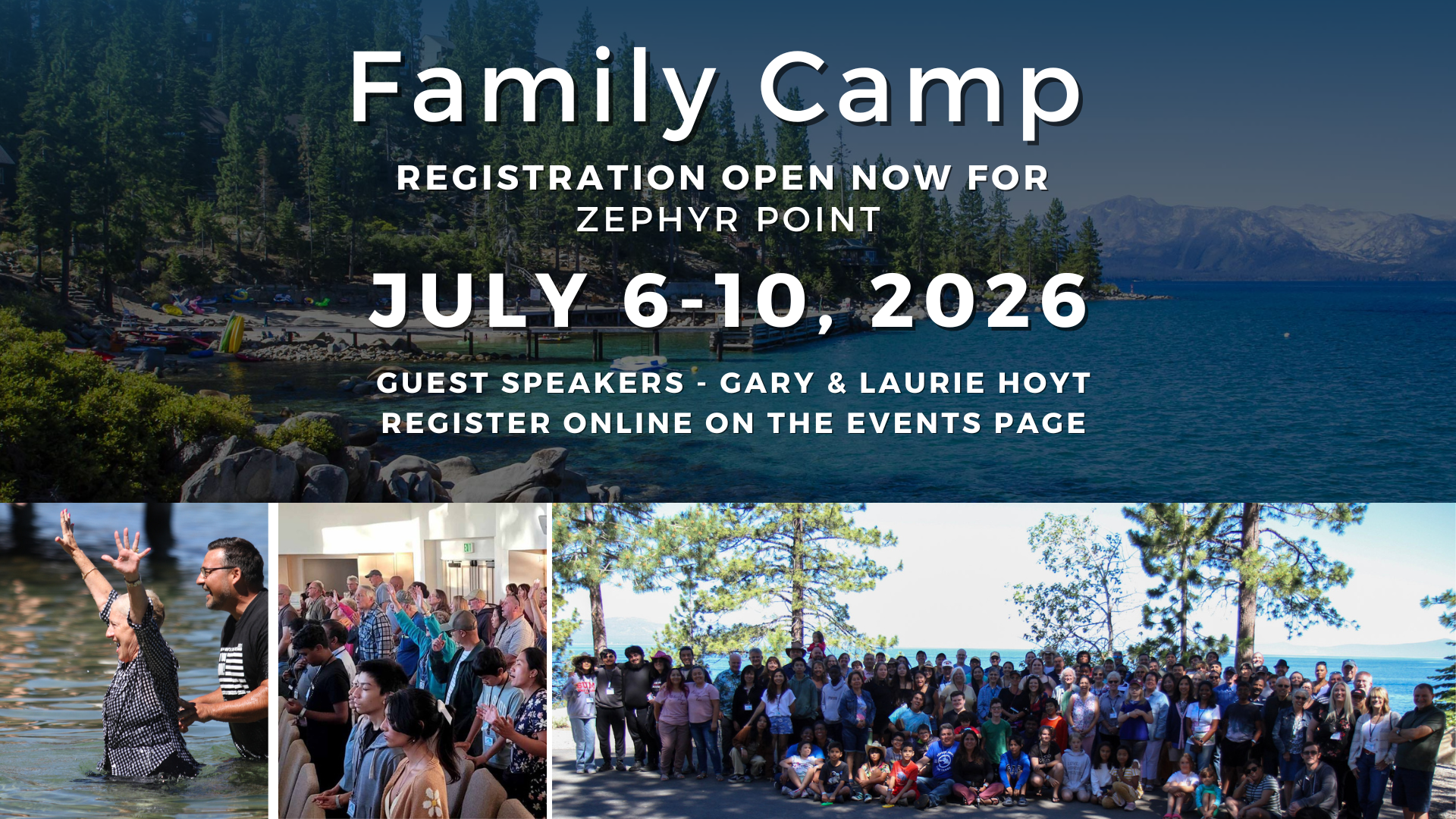 Family Camp

REGISTRATION OPEN NOW FOR
ZEPHYR POINT

JULY 6-10, 2026

GUEST SPEAKERS - GARY & LAURIE HOYT
REGISTER ONLINE ON THE EVENTS PAGE